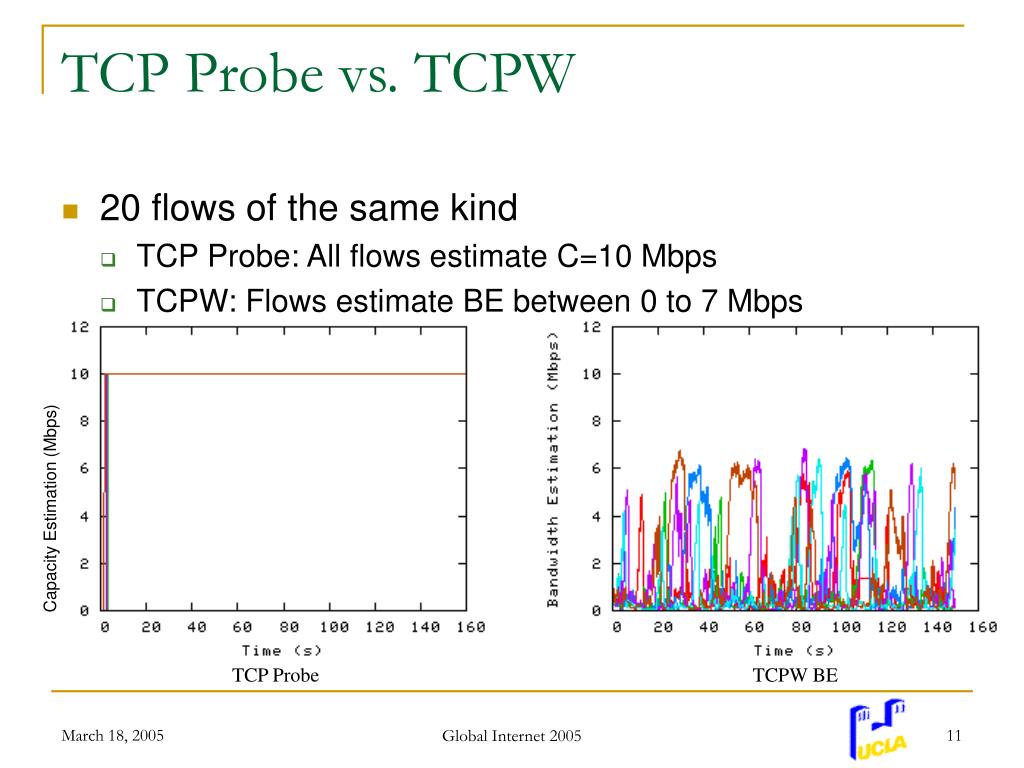 TCP Probe vs. TCPW

20 flows of the same kind

TCP Probe: All flows estimate C=10 Mbps

TCPW: Flows estimate BE between 0 to 7 Mbps

Capacity Estimation (Mbps)

12
10
8
6
4
2
0

0 20 40 60 80 100 120 140 160

Time (s)

TCP Probe

Bandwidth Estimation (Mbps)

12
10
8
6
4
2
0

0 20 40 60 80 100 120 140 160

Time (s)

TCPW BE

March 18, 2005

Global Internet 2005

UCLA

11